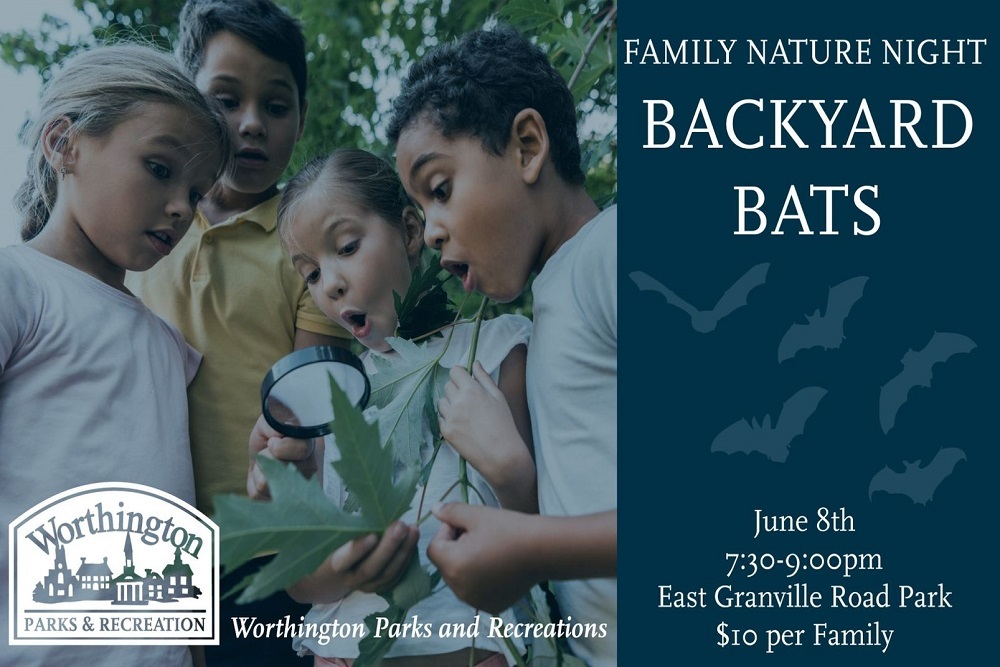 FAMILY NATURE NIGHT
BACKYARD BATS

June 8th
7:30-9:00pm
East Granville Road Park
$10 per Family

Worthington
PARKS & RECREATION

Worthington Parks and Recreations